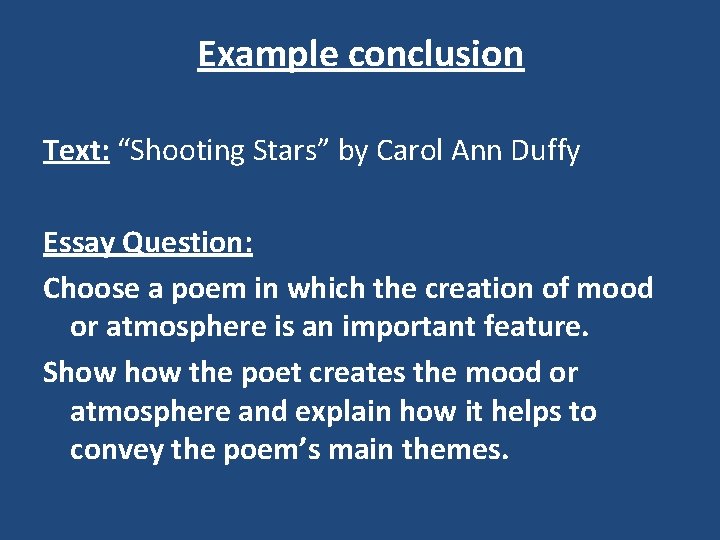 Example conclusion

Text: “Shooting Stars” by Carol Ann Duffy

Essay Question:

Choose a poem in which the creation of mood or atmosphere is an important feature.

Show how the poet creates the mood or atmosphere and explain how it helps to convey the poem’s main themes.